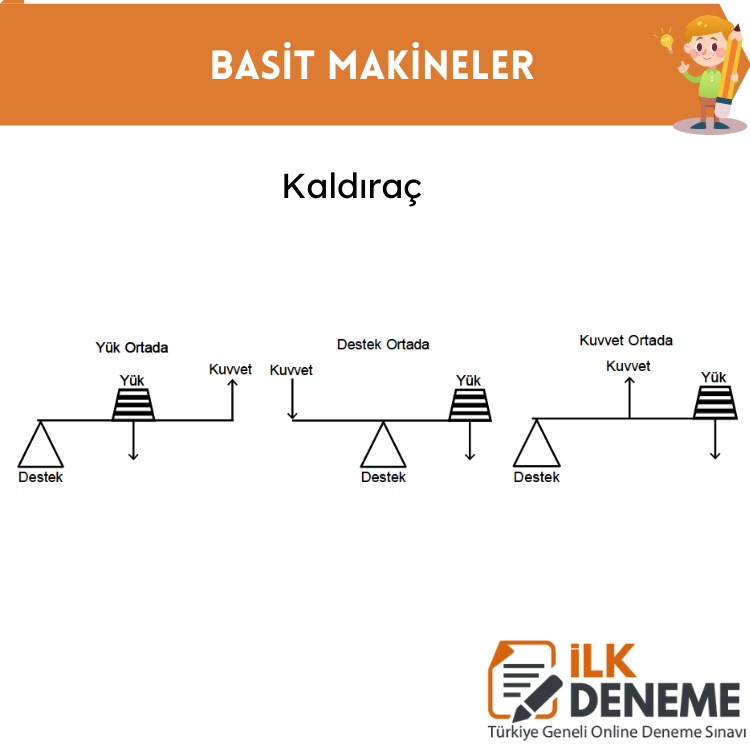 BASİT MAKİNELER

Kaldıraç

Yük Ortada

Yük

Kuvvet

Destek

Destek Ortada

Kuvvet

Yük

Destek

Kuvvet Ortada

Kuvvet

Yük

Destek

İLK DENEME

Türkiye Geneli Online Deneme Sınavı